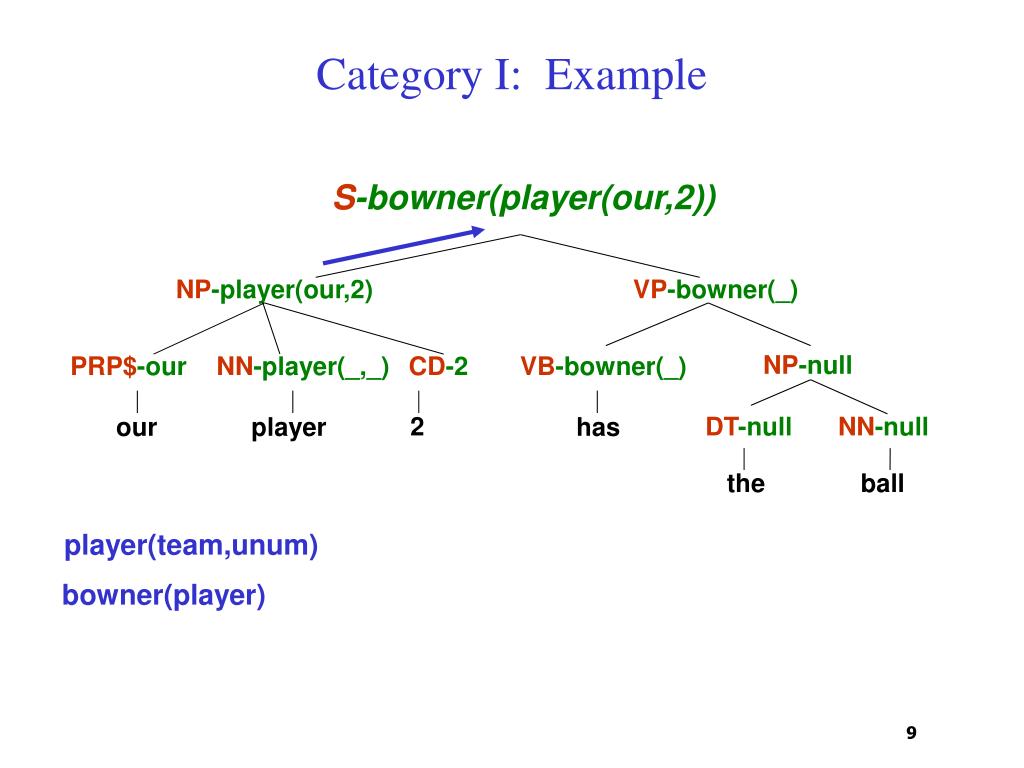 Category I: Example

S-bowner(player(our,2))

NP-player(our,2)

VP-bowner(_)

PRP$-our

NN-player(_,_)

CD-2

VB-bowner(_)

NP-null

our

player

2

has

DT-null

NN-null

the

ball

player(team,unum)

bowner(player)

9